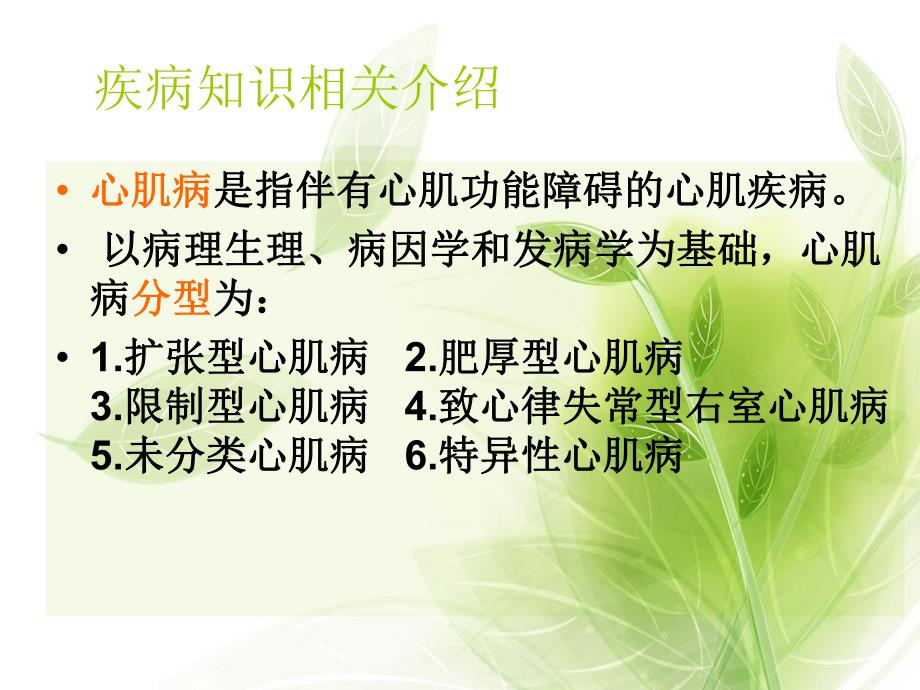 疾病知识相关介绍

• 心肌病是指伴有心肌功能障碍的心肌疾病。

• 以病理生理、病因学和发病学为基础，心肌病分型为：

• 1.扩张型心肌病 2.肥厚型心肌病
3.限制型心肌病 4.致心律失常型右室心肌病
5.未分类心肌病 6.特异性心肌病